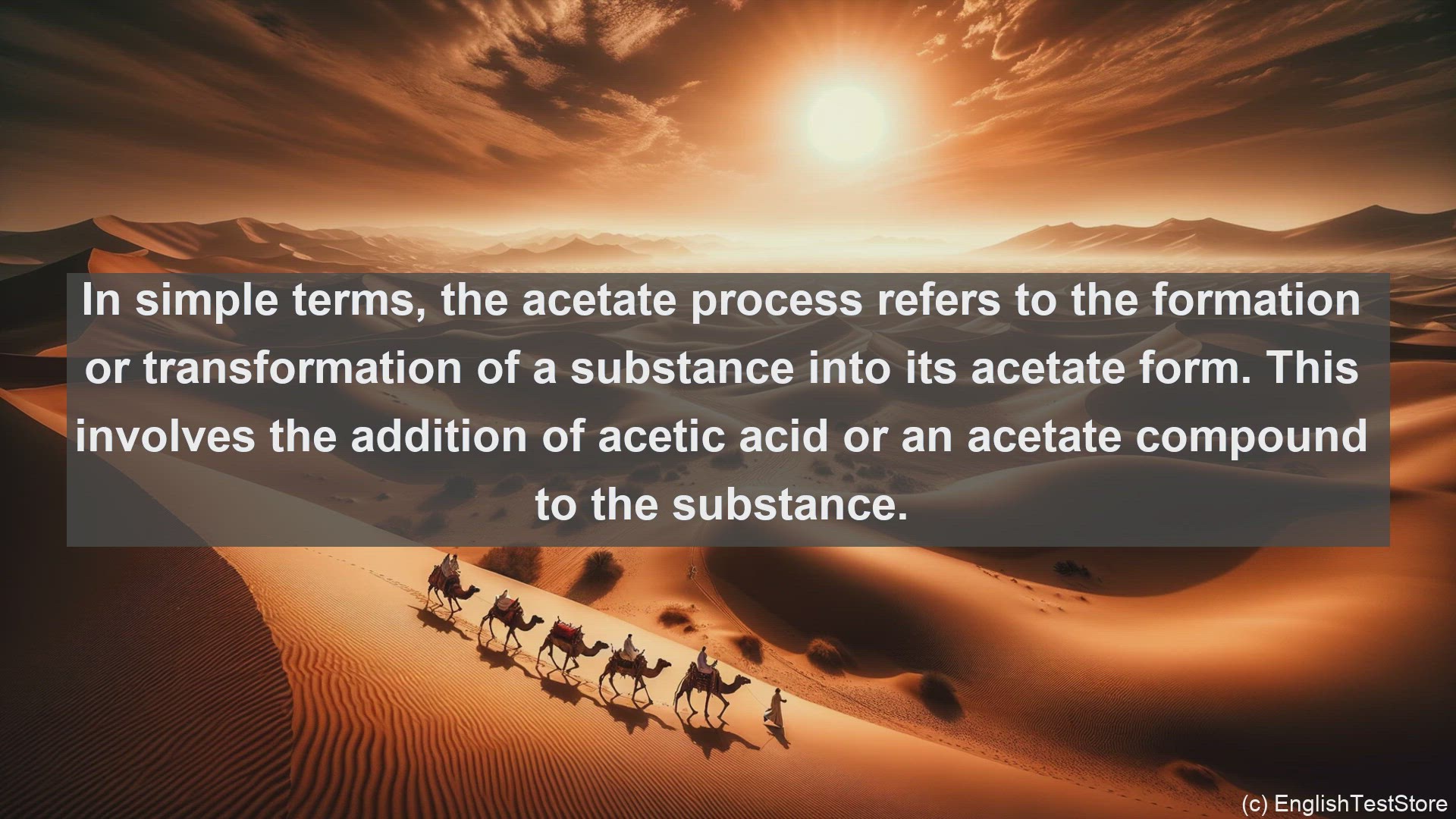 In simple terms, the acetate process refers to the formation or transformation of a substance into its acetate form. This involves the addition of acetic acid or an acetate compound to the substance.

(c) EnglishTestStore